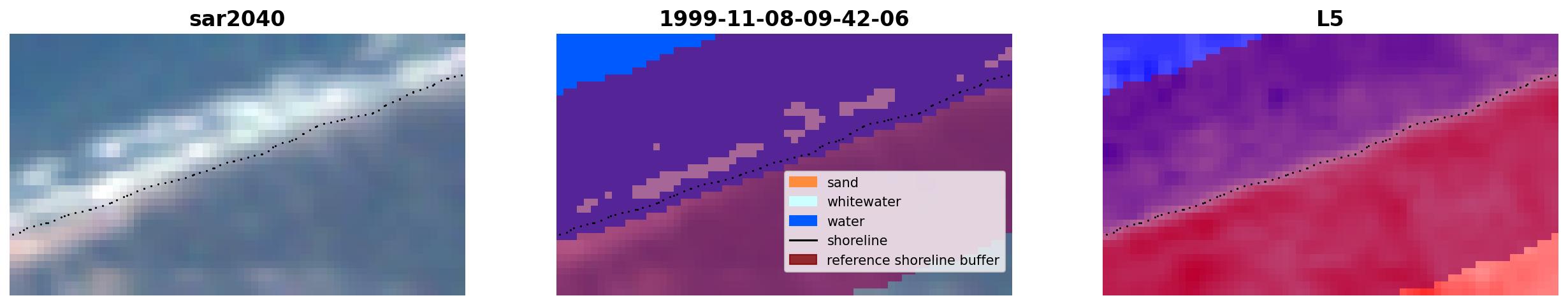 sar2040

1999-11-08-09-42-06

sand
whitewater
water
shoreline
reference shoreline buffer

L5